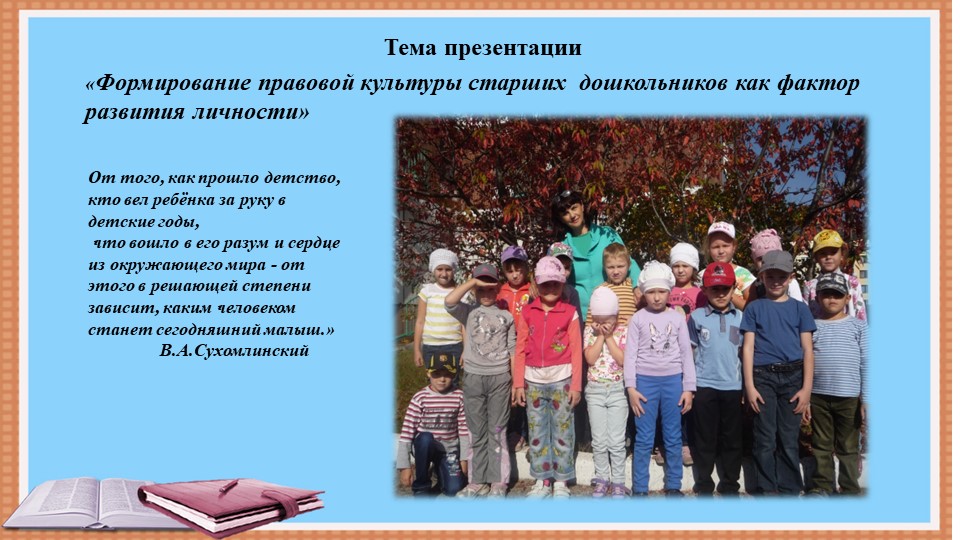 Тема презентации

«Формирование правовой культуры старших дошкольников как фактор развития личности»

От того, как прошло детство, кто вел ребёнка за руку в детские годы,
что вошло в его разум и сердце из окружающего мира - от этого в решающей степени зависит, каким человеком станет сегодняшний малыш.»
В.А.Сухомлинский